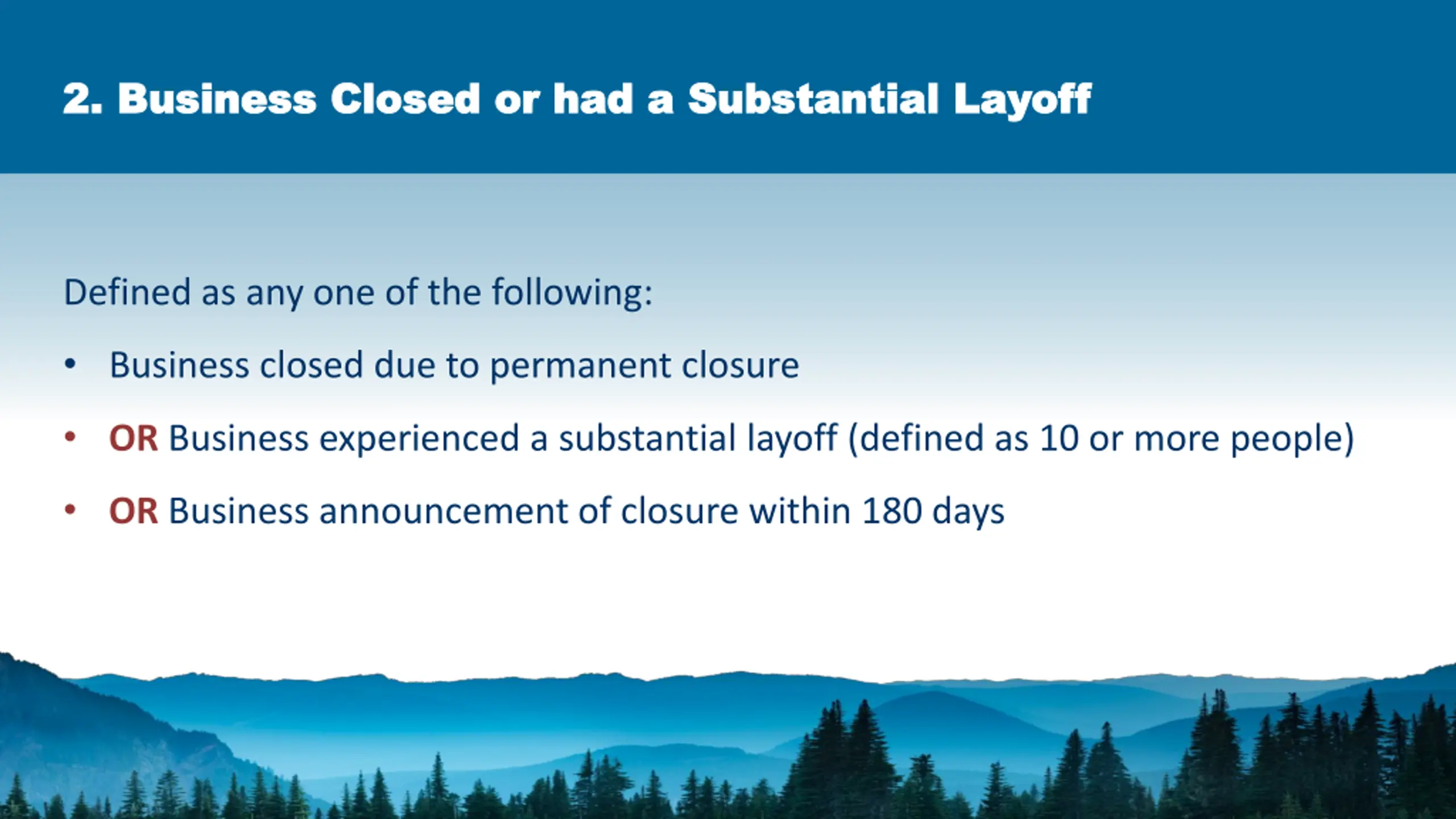 2. Business Closed or had a Substantial Layoff

Defined as any one of the following:

• Business closed due to permanent closure

• OR Business experienced a substantial layoff (defined as 10 or more people)

• OR Business announcement of closure within 180 days